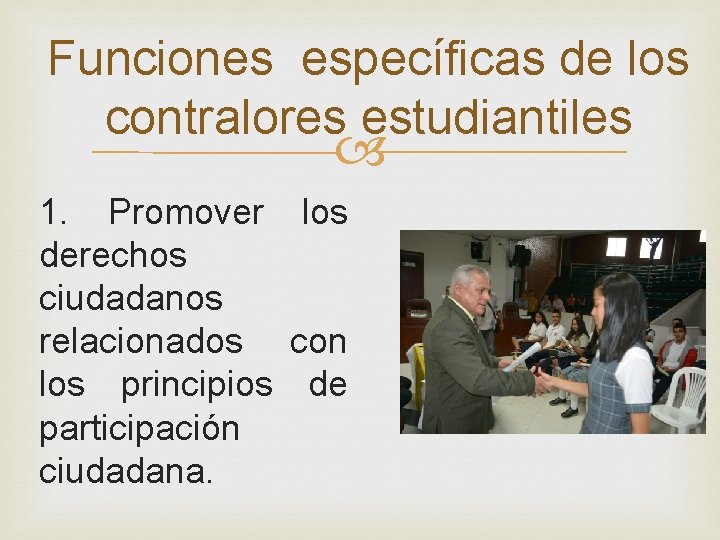 Funciones específicas de los contralores estudiantiles

1. Promover los derechos ciudadanos relacionados con los principios de participación ciudadana.